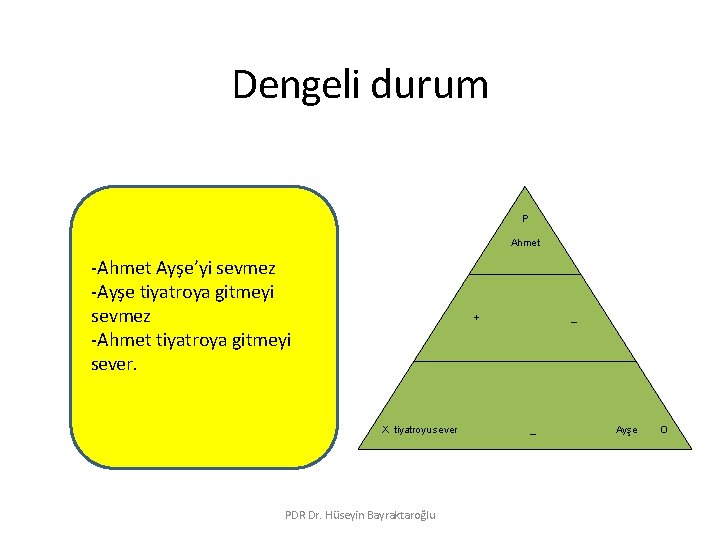 Dengeli durum

-Ahmet Ayşe'yi sevmez
-Ayşe tiyatroya gitmeyi sevmez
-Ahmet tiyatroya gitmeyi sever.

P

Ahmet

+

_

X tiyatroyu sever

_

Ayşe

O

PDR Dr. Hüseyin Bayraktaroğlu